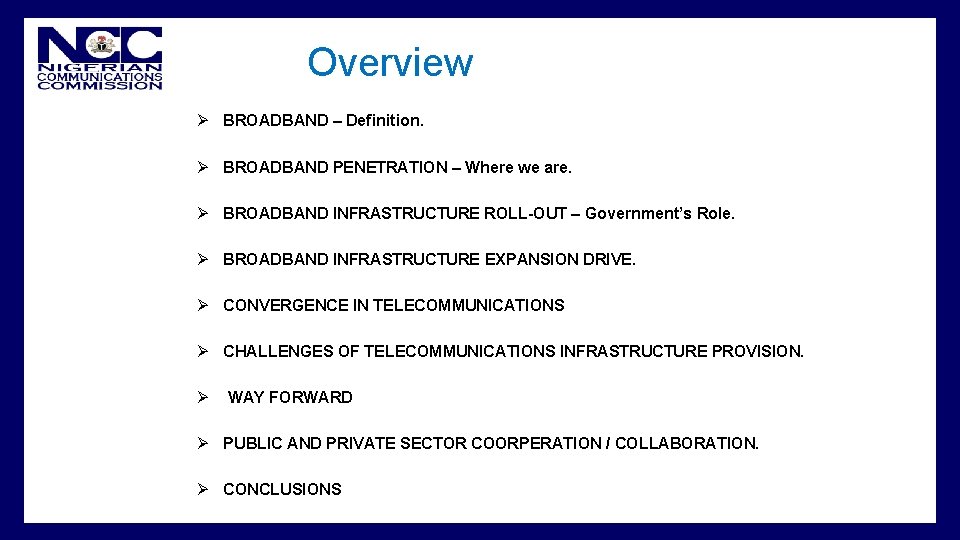 NCC
NIGERIAN COMMUNICATIONS COMMISSION

Overview

➢ BROADBAND – Definition.

➢ BROADBAND PENETRATION – Where we are.

➢ BROADBAND INFRASTRUCTURE ROLL-OUT – Government's Role.

➢ BROADBAND INFRASTRUCTURE EXPANSION DRIVE.

➢ CONVERGENCE IN TELECOMMUNICATIONS

➢ CHALLENGES OF TELECOMMUNICATIONS INFRASTRUCTURE PROVISION.

➢ WAY FORWARD

➢ PUBLIC AND PRIVATE SECTOR COORPERATION / COLLABORATION.

➢ CONCLUSIONS